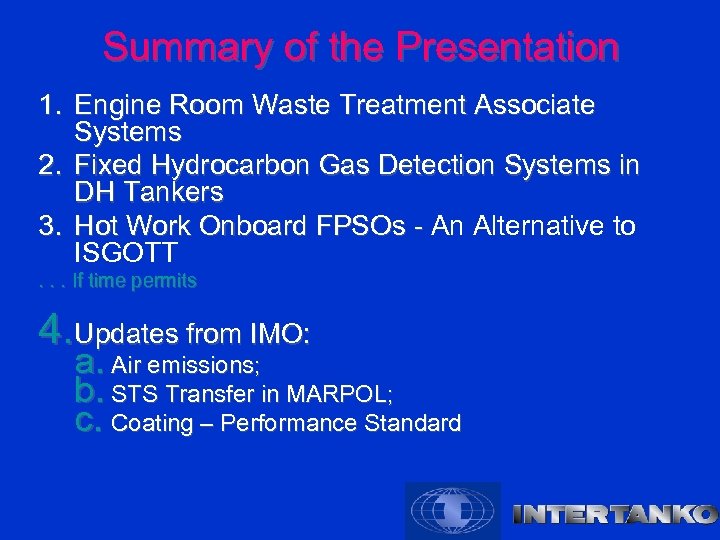 Summary of the Presentation

1. Engine Room Waste Treatment Associate Systems
2. Fixed Hydrocarbon Gas Detection Systems in DH Tankers
3. Hot Work Onboard FPSOs - An Alternative to ISGOTT

. . . If time permits

4. Updates from IMO:
a. Air emissions;
b. STS Transfer in MARPOL;
c. Coating – Performance Standard

INTERTANKO